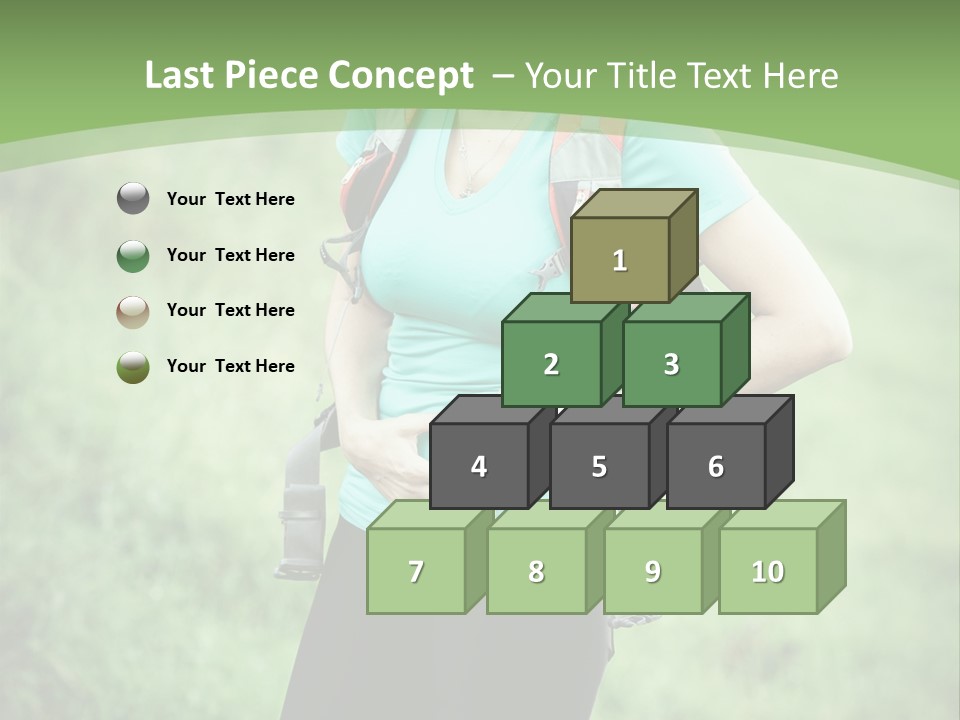 Last Piece Concept – Your Title Text Here

Your Text Here

Your Text Here

Your Text Here

Your Text Here

1

2

3

4

5

6

7

8

9

10